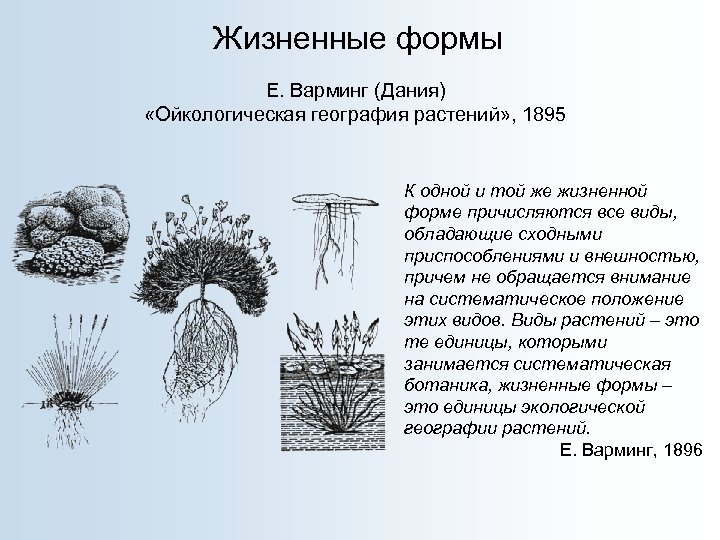 Жизненные формы

Е. Варминг (Дания)
«Ойкологическая география растений», 1895

К одной и той же жизненной форме причисляются все виды, обладающие сходными приспособлениями и внешностью, причем не обращается внимание на систематическое положение этих видов. Виды растений – это те единицы, которыми занимается систематическая ботаника, жизненные формы – это единицы экологической географии растений.

Е. Варминг, 1896